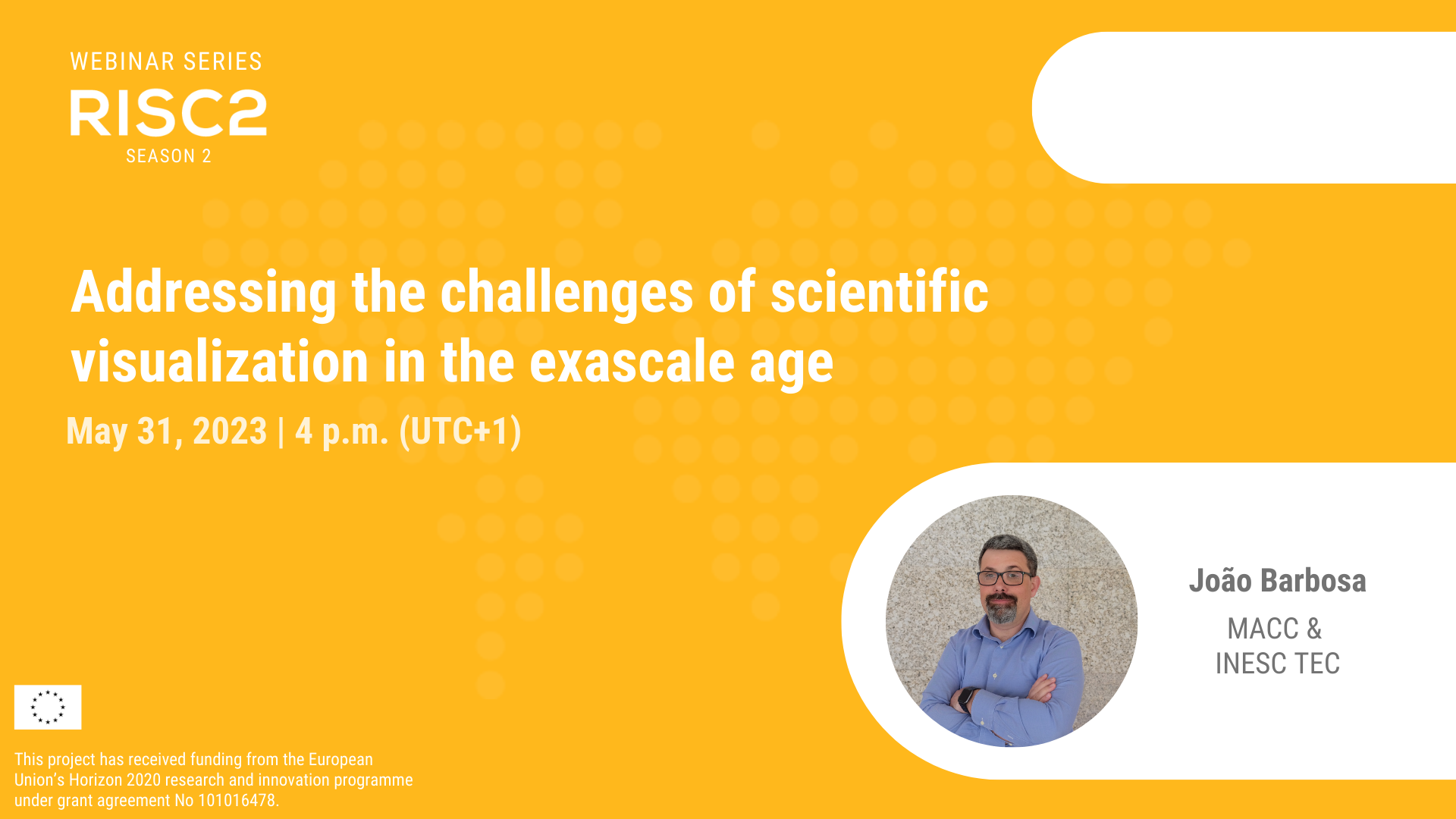 WEBINAR SERIES
RISC2
SEASON 2

Addressing the challenges of scientific visualization in the exascale age

May 31, 2023 | 4 p.m. (UTC+1)

João Barbosa
MACC & INESC TEC

This project has received funding from the European Union's Horizon 2020 research and innovation programme under grant agreement No 101016478.